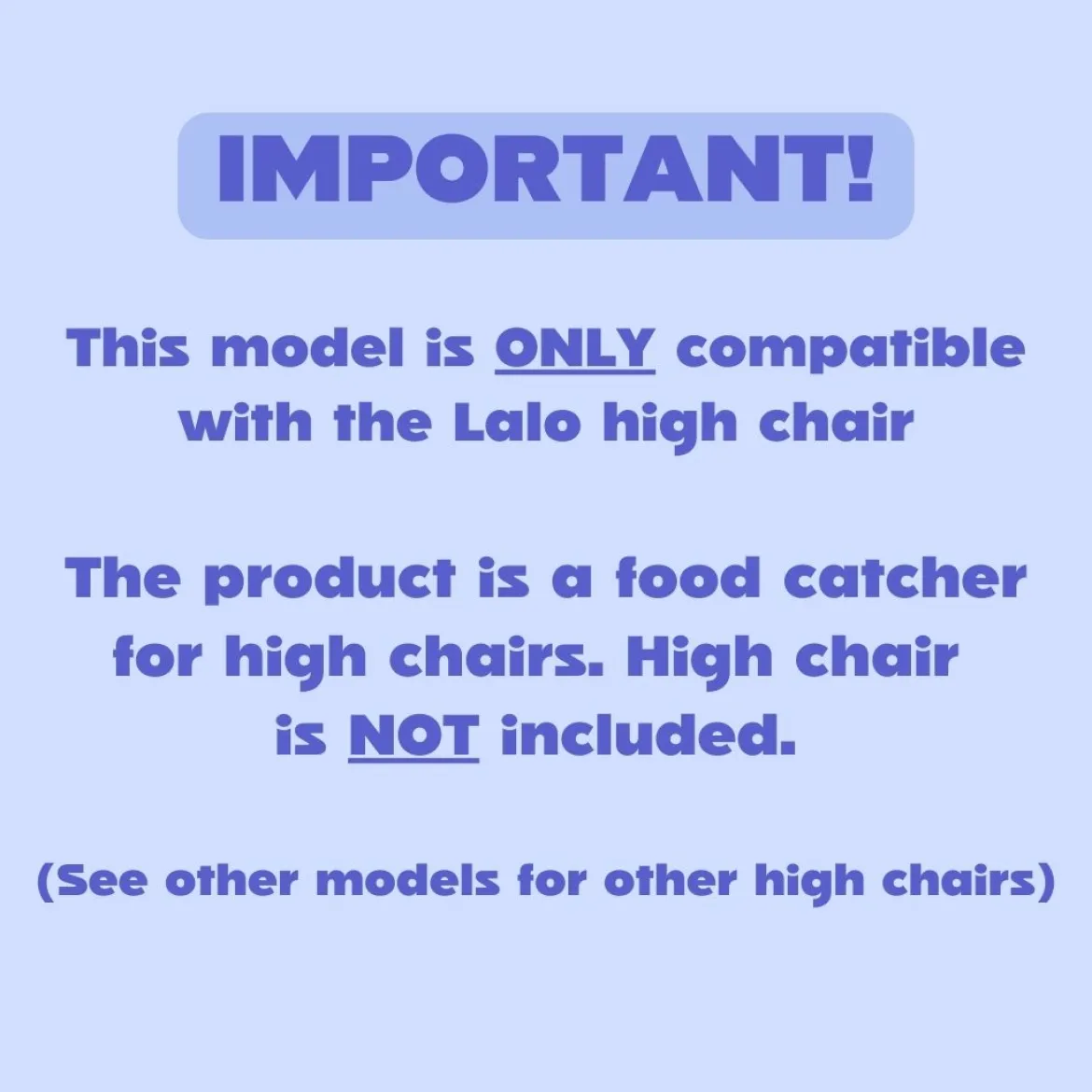 IMPORTANT!

This model is ONLY compatible with the Lalo high chair

The product is a food catcher for high chairs. High chair is NOT included.

(See other models for other high chairs)